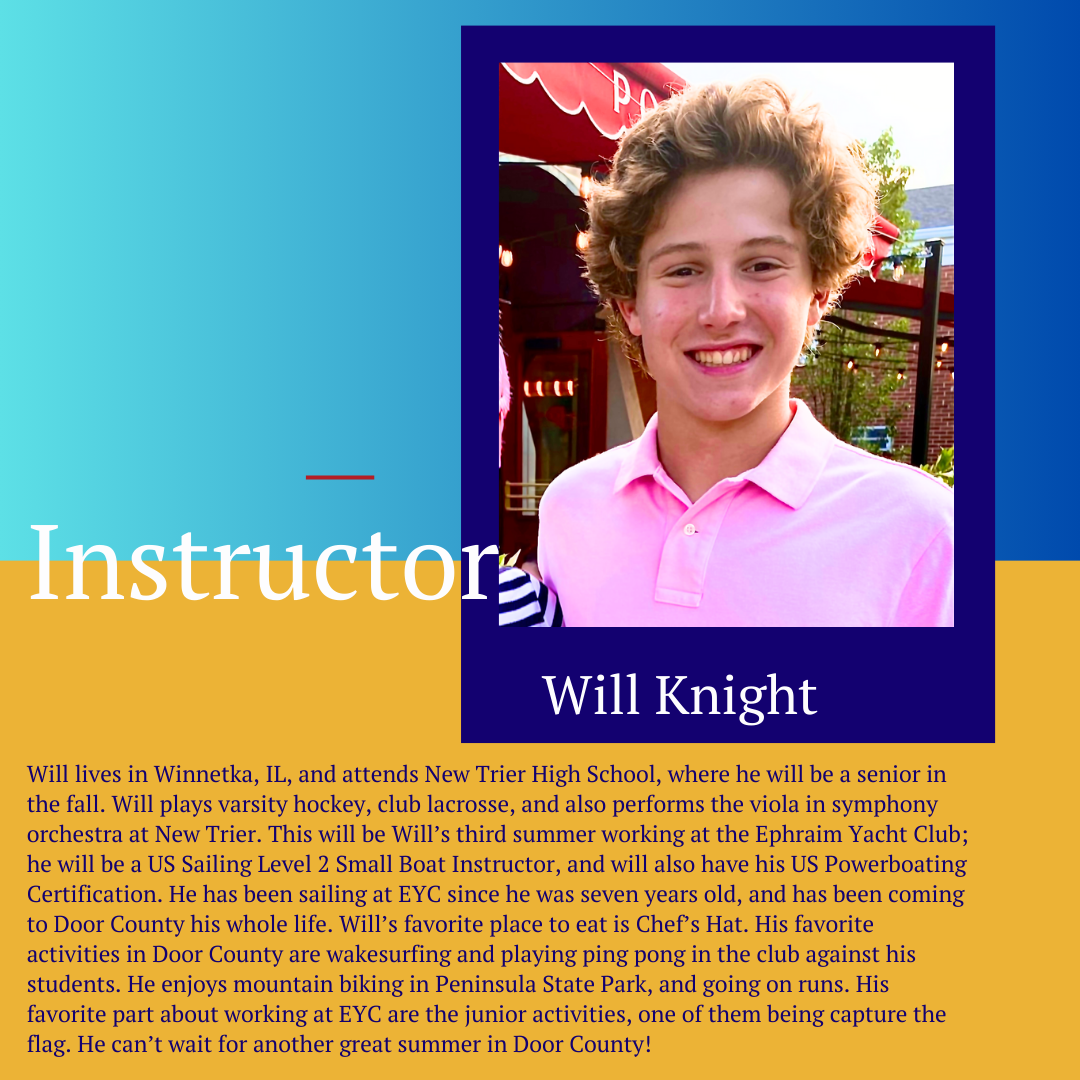 Instructor

Will Knight

Will lives in Winnetka, IL, and attends New Trier High School, where he will be a senior in the fall. Will plays varsity hockey, club lacrosse, and also performs the viola in symphony orchestra at New Trier. This will be Will's third summer working at the Ephraim Yacht Club; he will be a US Sailing Level 2 Small Boat Instructor, and will also have his US Powerboating Certification. He has been sailing at EYC since he was seven years old, and has been coming to Door County his whole life. Will's favorite place to eat is Chef's Hat. His favorite activities in Door County are wakesurfing and playing ping pong in the club against his students. He enjoys mountain biking in Peninsula State Park, and going on runs. His favorite part about working at EYC are the junior activities, one of them being capture the flag. He can't wait for another great summer in Door County!